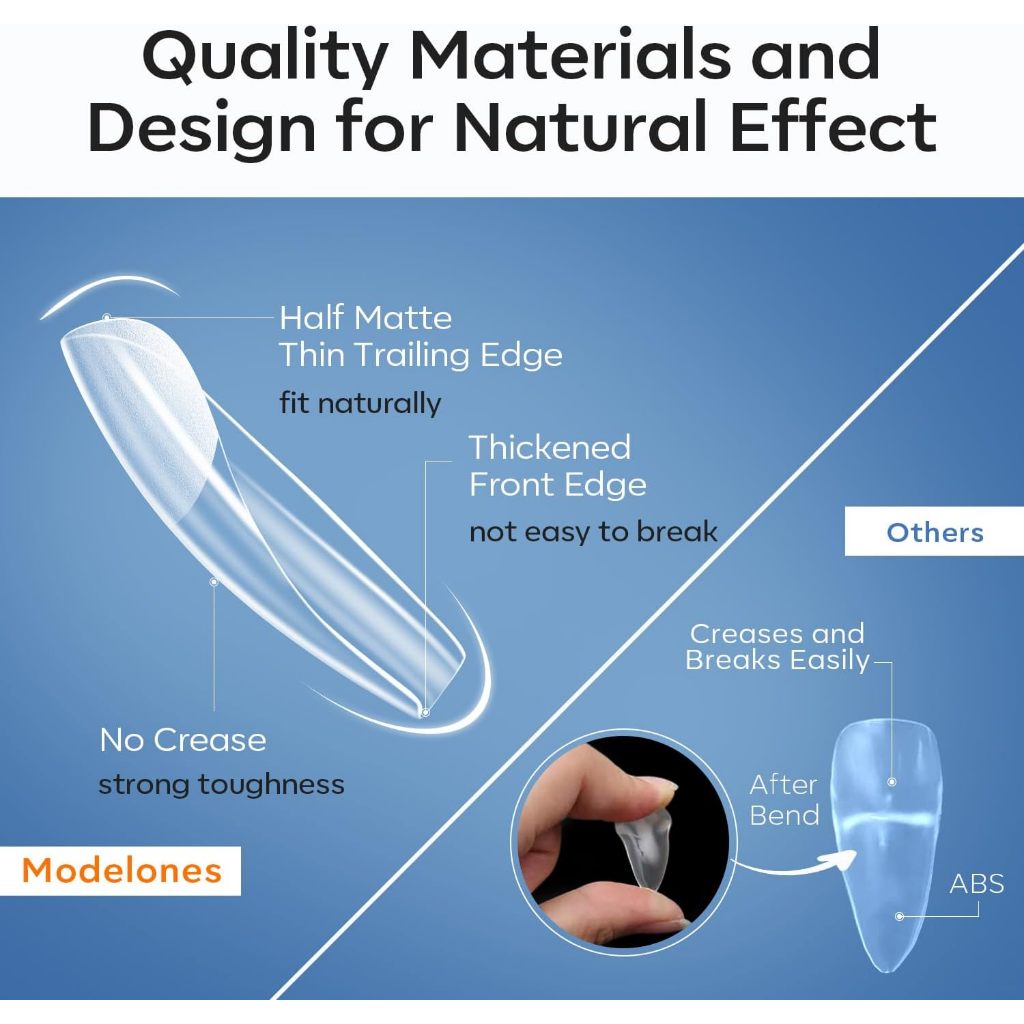 Quality Materials and Design for Natural Effect

Half Matte
Thin Trailing Edge
fit naturally

Thickened
Front Edge
not easy to break

No Crease
strong toughness

Modelones

Others

Creases and
Breaks Easily

After
Bend

ABS